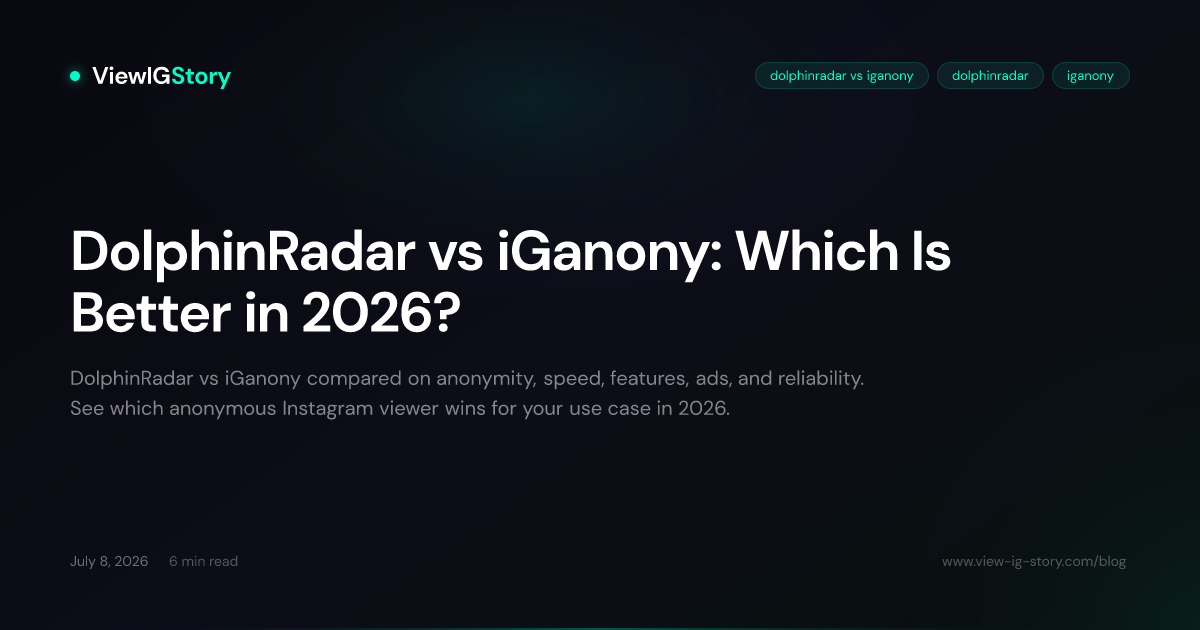 ViewIGStory

dolphinradar vs iganony
dolphinradar
iganony

DolphinRadar vs iGanony: Which Is Better in 2026?

DolphinRadar vs iGanony compared on anonymity, speed, features, ads, and reliability. See which anonymous Instagram viewer wins for your use case in 2026.

July 8, 2026
6 min read
www.view-ig-story.com/blog